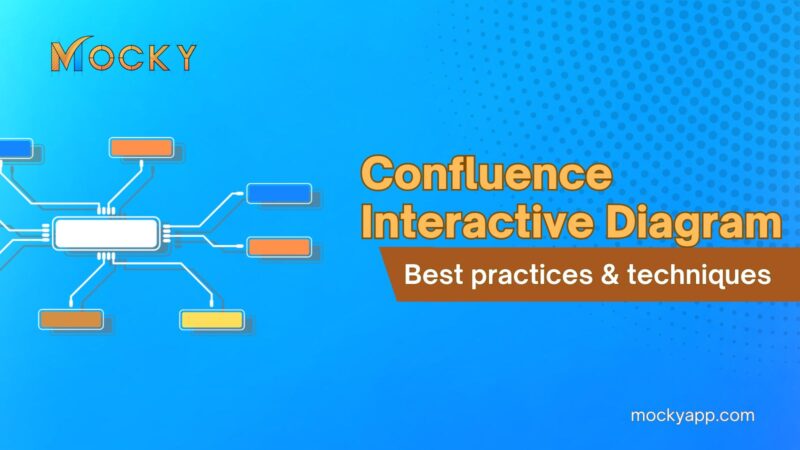 MOCKY

Confluence Interactive Diagram

Best practices & techniques

mockyapp.com